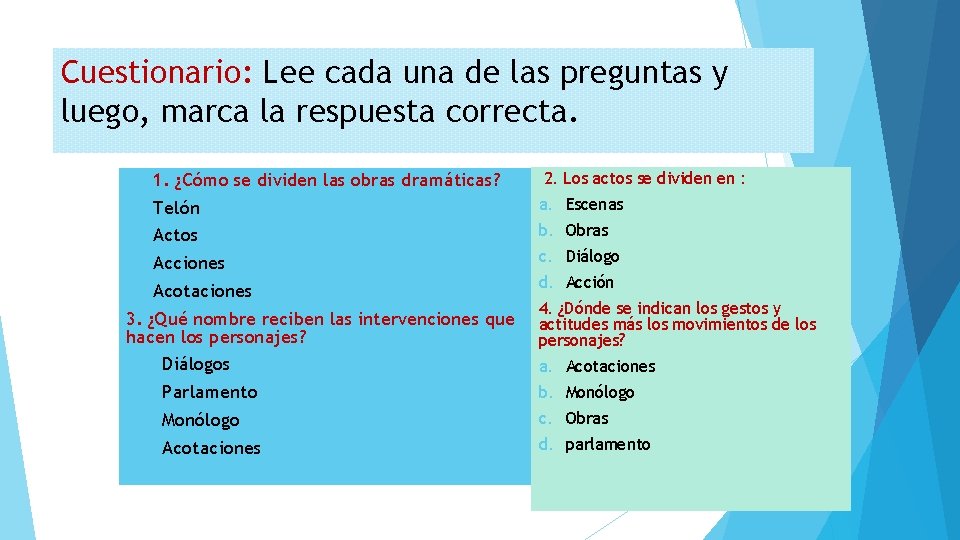 Cuestionario: Lee cada una de las preguntas y luego, marca la respuesta correcta.

1. ¿Cómo se dividen las obras dramáticas?
Telón
Actos
Acciones
Acotaciones

3. ¿Qué nombre reciben las intervenciones que hacen los personajes?
Diálogos
Parlamento
Monólogo
Acotaciones

2. Los actos se dividen en :
a. Escenas
b. Obras
c. Diálogo
d. Acción

4. ¿Dónde se indican los gestos y actitudes más los movimientos de los personajes?
a. Acotaciones
b. Monólogo
c. Obras
d. parlamento